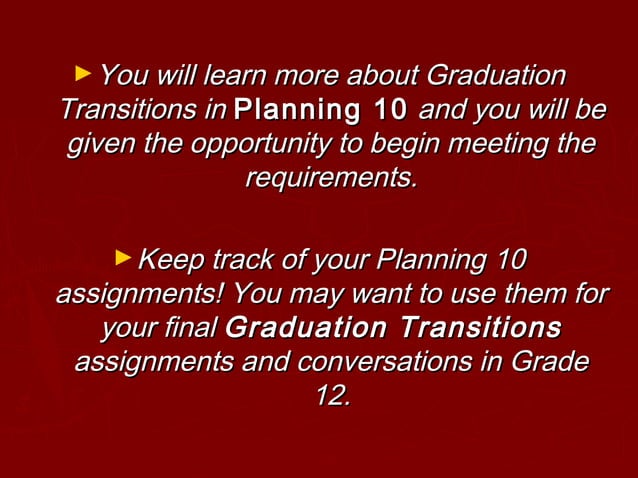 ► You will learn more about Graduation Transitions in Planning 10 and you will be given the opportunity to begin meeting the requirements.

► Keep track of your Planning 10 assignments! You may want to use them for your final Graduation Transitions assignments and conversations in Grade 12.